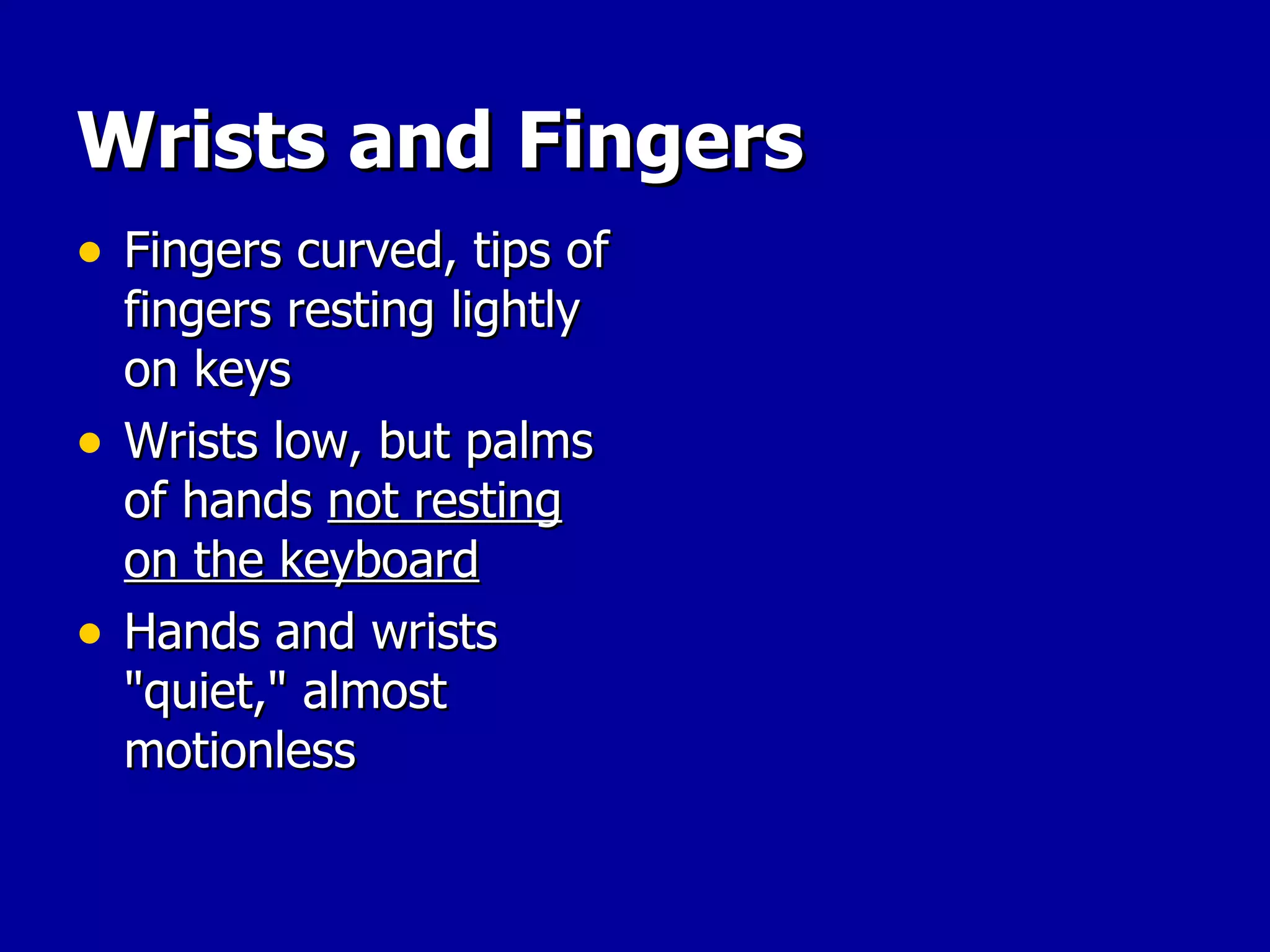 Wrists and Fingers

• Fingers curved, tips of fingers resting lightly on keys
• Wrists low, but palms of hands not resting on the keyboard
• Hands and wrists "quiet," almost motionless